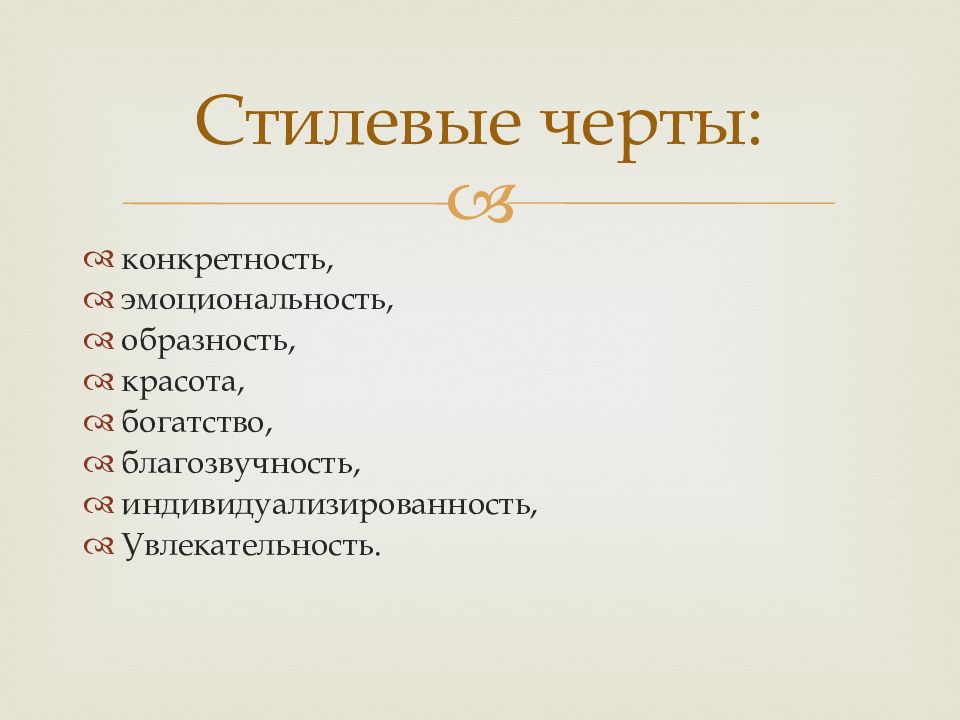 Стилевые черты:

конкретность,
эмоциональность,
образность,
красота,
богатство,
благозвучность,
индивидуализированность,
Увлекательность.